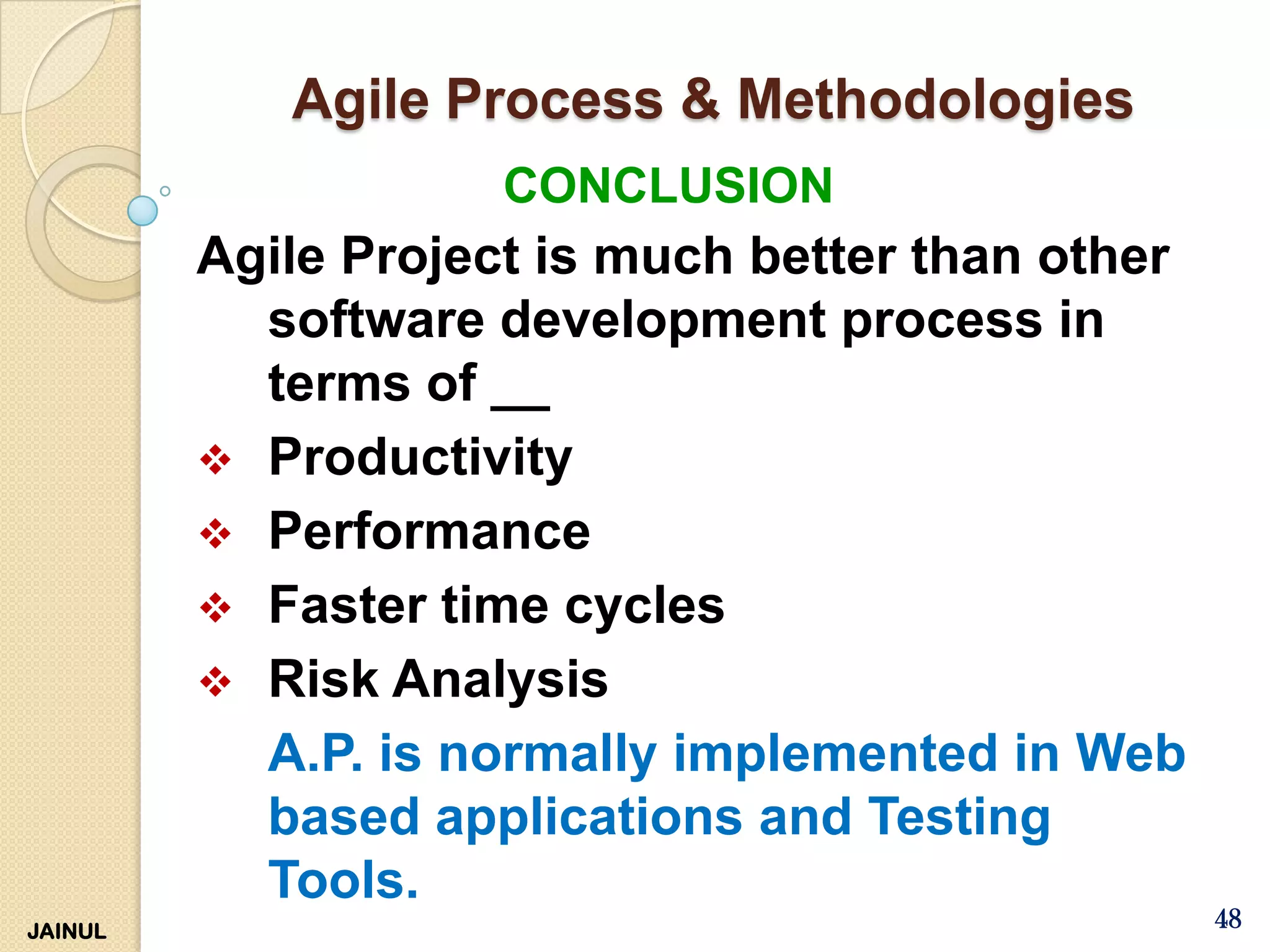 Agile Process & Methodologies

CONCLUSION

Agile Project is much better than other software development process in terms of __

❖ Productivity
❖ Performance
❖ Faster time cycles
❖ Risk Analysis

A.P. is normally implemented in Web based applications and Testing Tools.

JAINUL

48